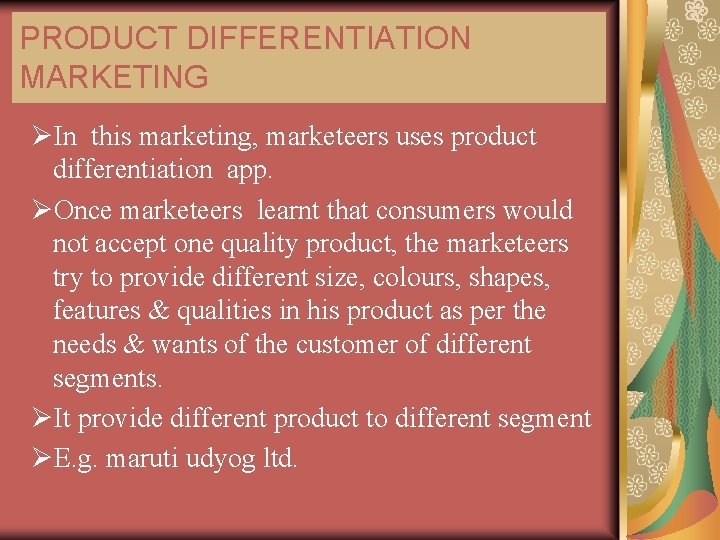 PRODUCT DIFFERENTIATION MARKETING

➢In this marketing, marketeers uses product differentiation app.

➢Once marketeers learnt that consumers would not accept one quality product, the marketeers try to provide different size, colours, shapes, features & qualities in his product as per the needs & wants of the customer of different segments.

➢It provide different product to different segment

➢E.g. maruti udyog ltd.